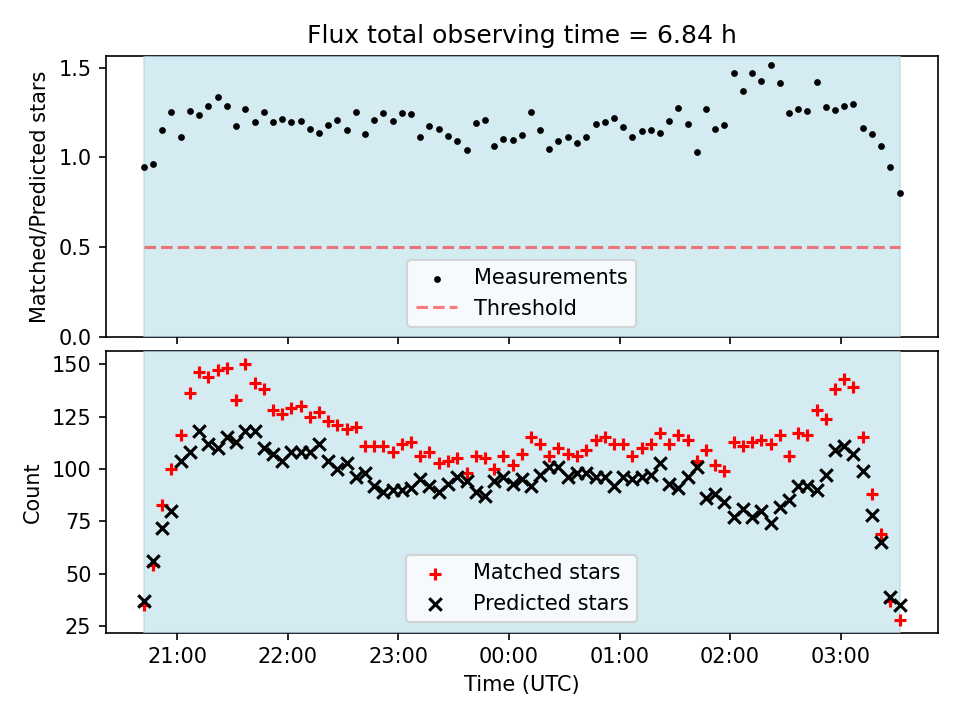 Flux total observing time = 6.84 h

Matched/Predicted stars

1.5
1.0
0.5
0.0

Measurements
Threshold

Count

150
125
100
75
50
25

Matched stars
Predicted stars

21:00 22:00 23:00 00:00 01:00 02:00 03:00

Time (UTC)